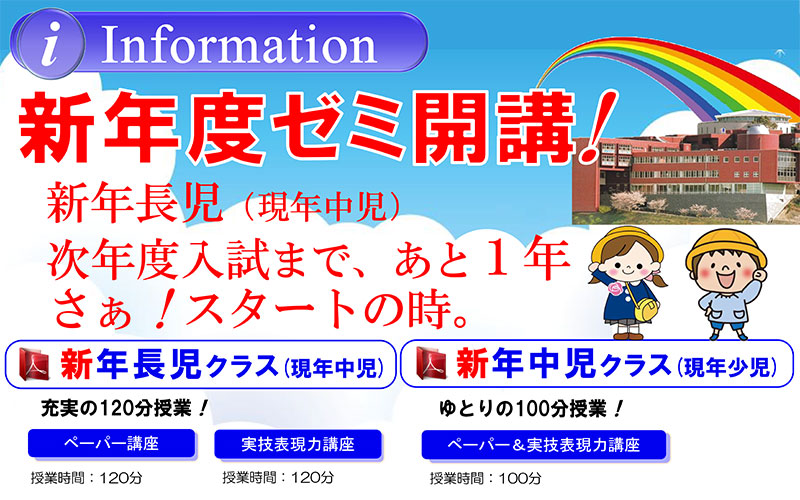 i Information

新年度ゼミ開講！

新年長児（現年中児）
次年度入試まで、あと１年
さぁ！スタートの時。

新年長児クラス（現年中児）

充実の120分授業！

ペーパー講座

授業時間：120分

実技表現力講座

授業時間：120分

新年中児クラス（現年少児）

ゆとりの100分授業！

ペーパー＆実技表現力講座

授業時間：100分